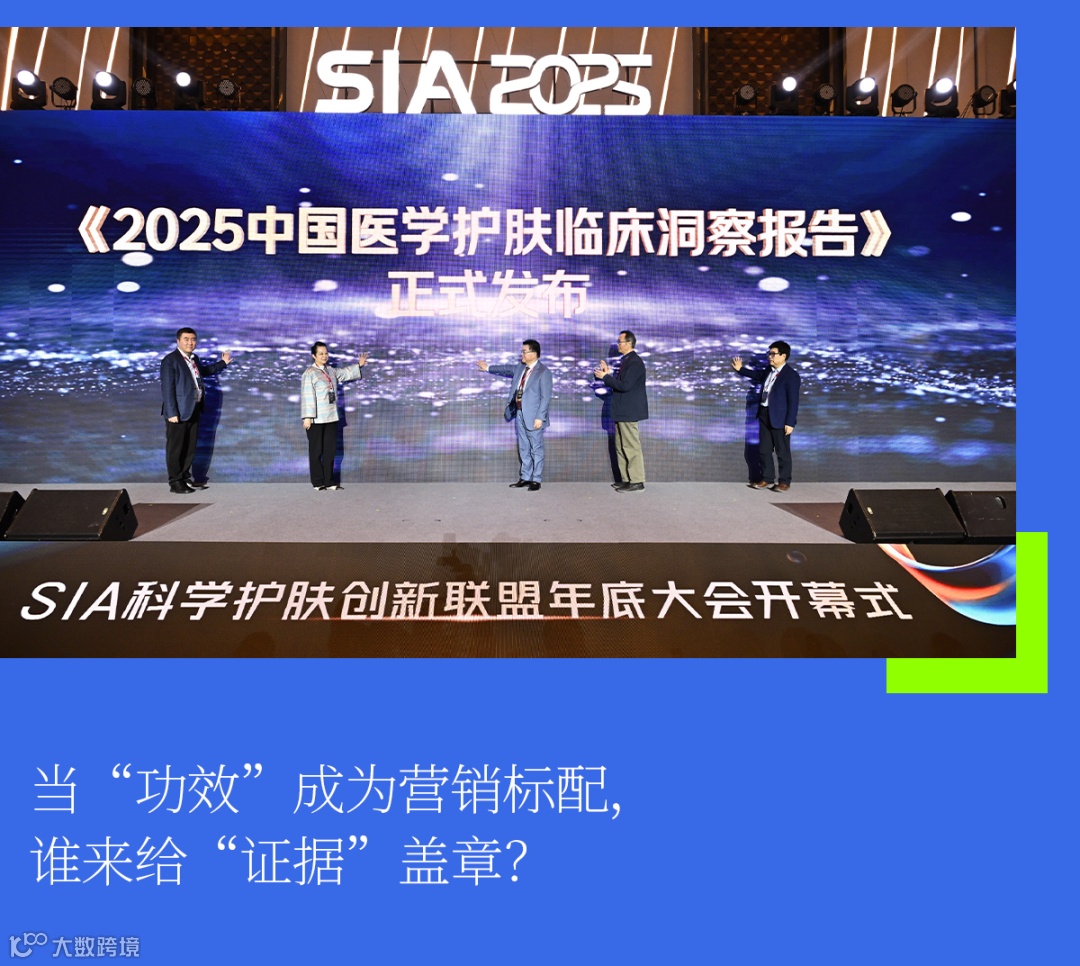 SIA 2025

《2025中国医学护肤临床洞察报告》
正式发布

SIA科学护肤创新联盟年底大会开幕式

当“功效”成为营销标配,
谁来给“证据”盖章?

大数跨境